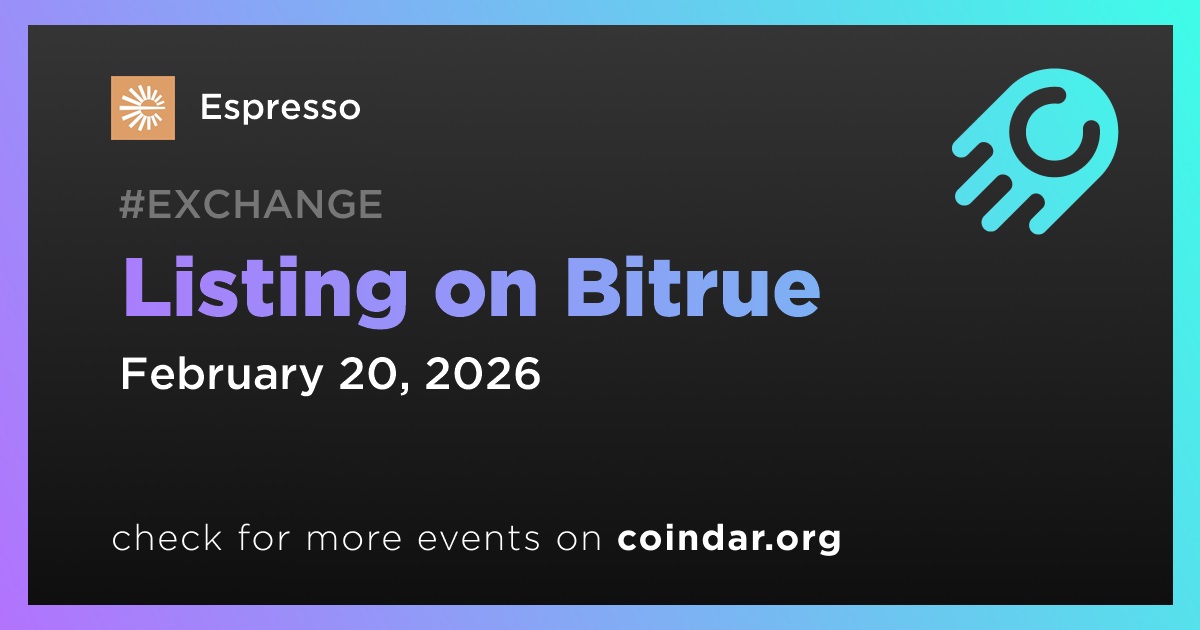 Espresso

#EXCHANGE

Listing on Bitrue

February 20, 2026

check for more events on coindar.org